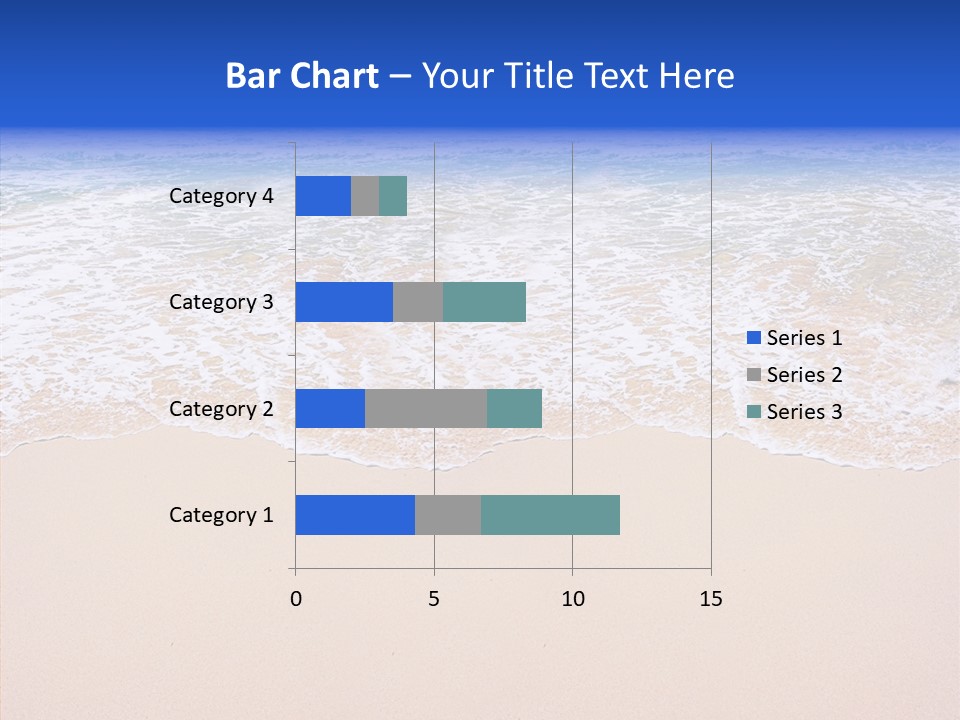 Bar Chart – Your Title Text Here

Category 4
Category 3
Category 2
Category 1

0
5
10
15

Series 1
Series 2
Series 3